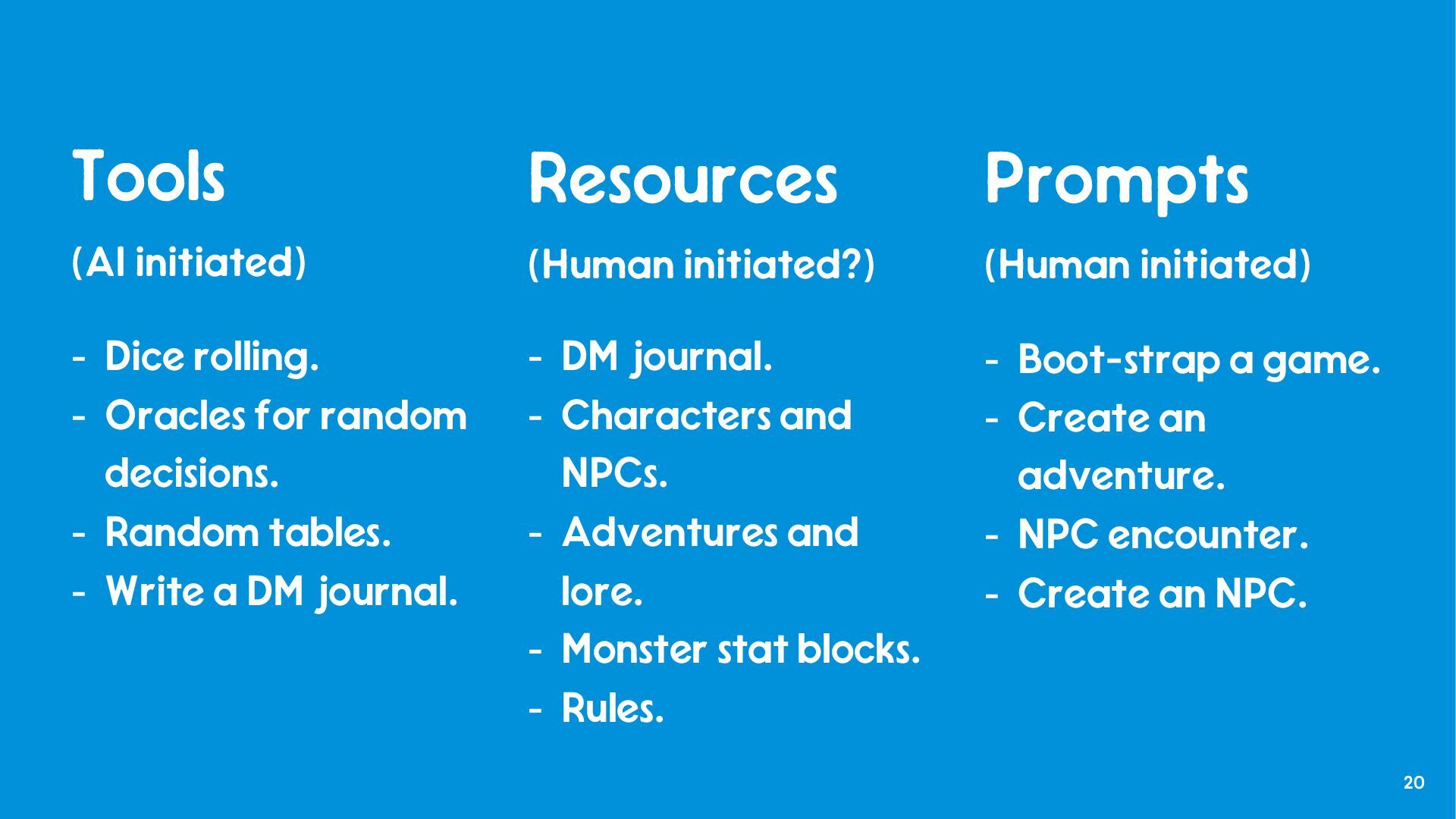 Tools

(AI initiated)

- Dice rolling.
- Oracles for random decisions.
- Random tables.
- Write a DM journal.

Resources

(Human initiated?)

- DM journal.
- Characters and NPCs.
- Adventures and lore.
- Monster stat blocks.
- Rules.

Prompts

(Human initiated)

- Boot-strap a game.
- Create an adventure.
- NPC encounter.
- Create an NPC.

20